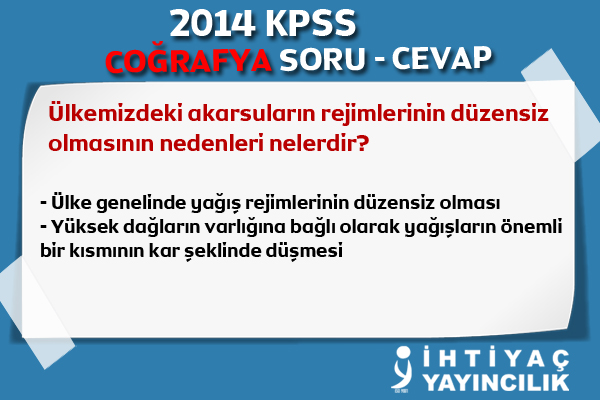 2014 KPSS
COĞRAFYA SORU - CEVAP

Ülkemizdeki akarsuların rejimlerinin düzensiz olmasının nedenleri nelerdir?

- Ülke genelinde yağış rejimlerinin düzensiz olması
- Yüksek dağların varlığına bağlı olarak yağışların önemli bir kısmının kar şeklinde düşmesi

İHTİYAÇ
YAYINCILIK